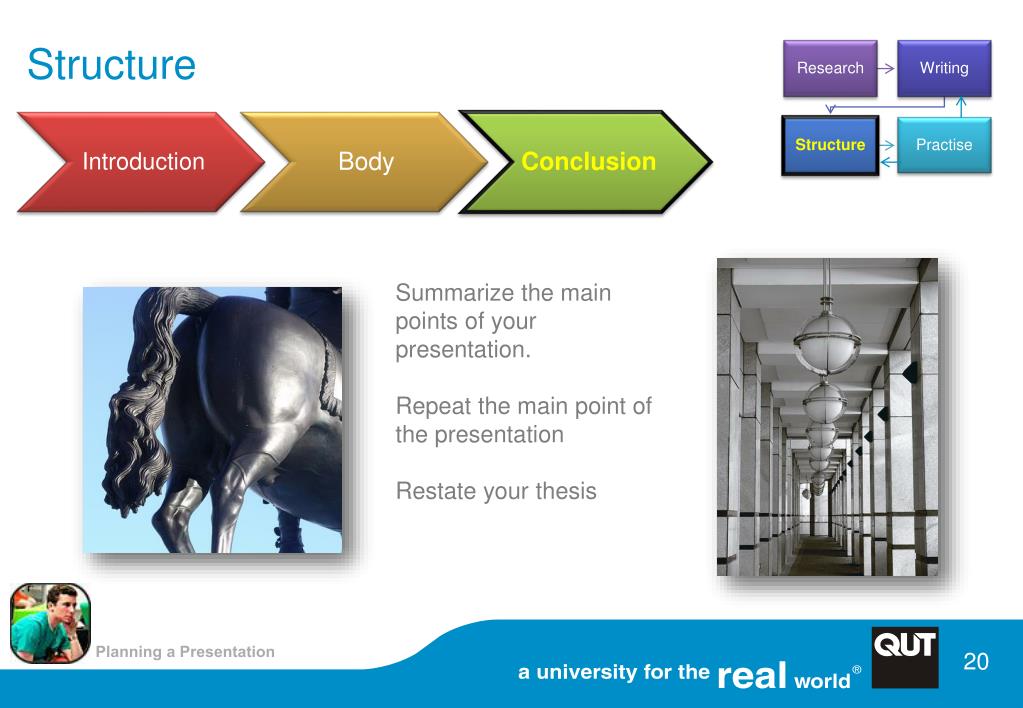 Structure

Research
Writing
Structure
Practise

Introduction
Body
Conclusion

Summarize the main points of your presentation.

Repeat the main point of the presentation

Restate your thesis

Planning a Presentation

a university for the real world®

QUT

20